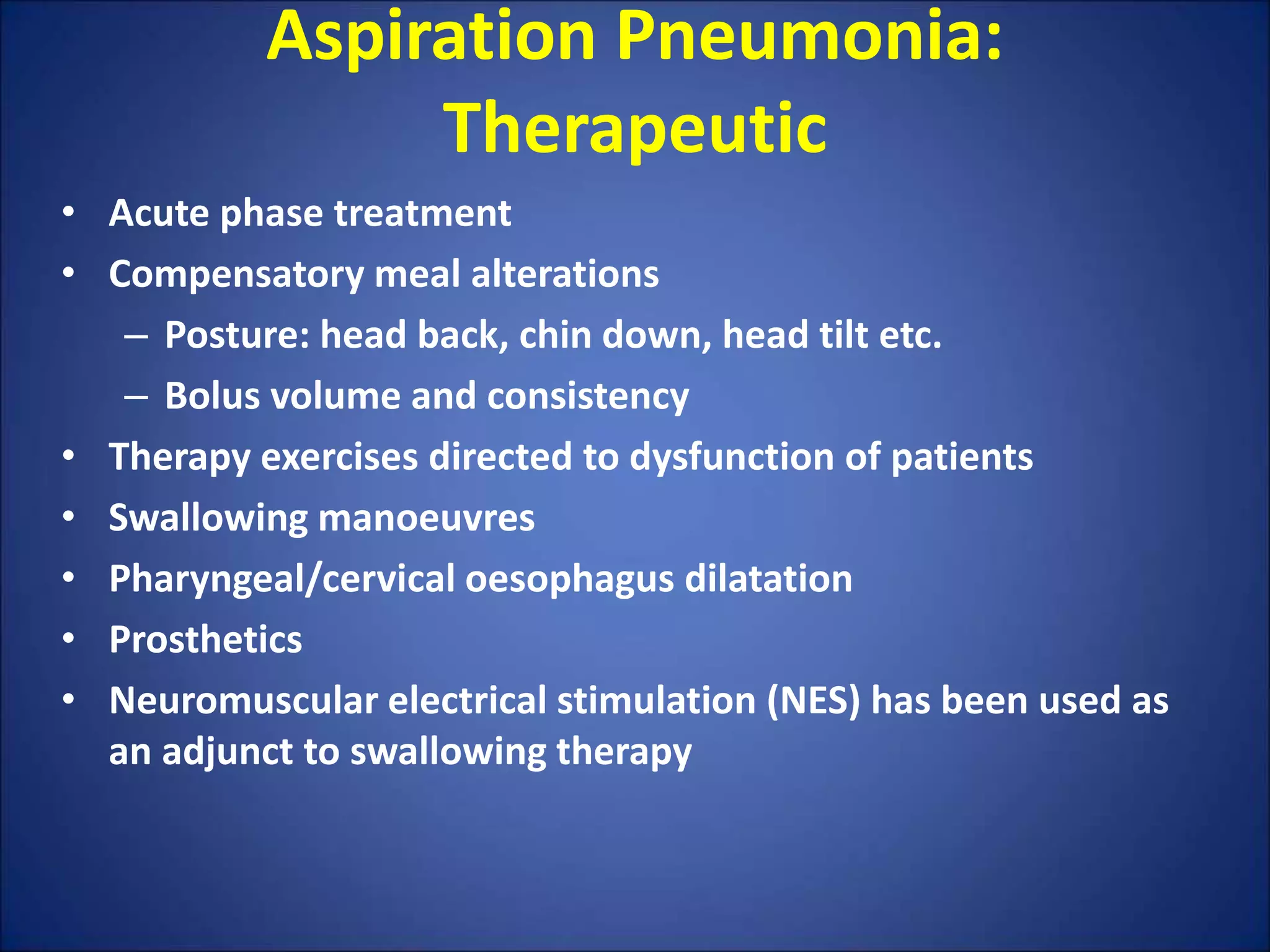 Aspiration Pneumonia: Therapeutic

• Acute phase treatment
• Compensatory meal alterations
– Posture: head back, chin down, head tilt etc.
– Bolus volume and consistency
• Therapy exercises directed to dysfunction of patients
• Swallowing manoeuvres
• Pharyngeal/cervical oesophagus dilatation
• Prosthetics
• Neuromuscular electrical stimulation (NES) has been used as an adjunct to swallowing therapy